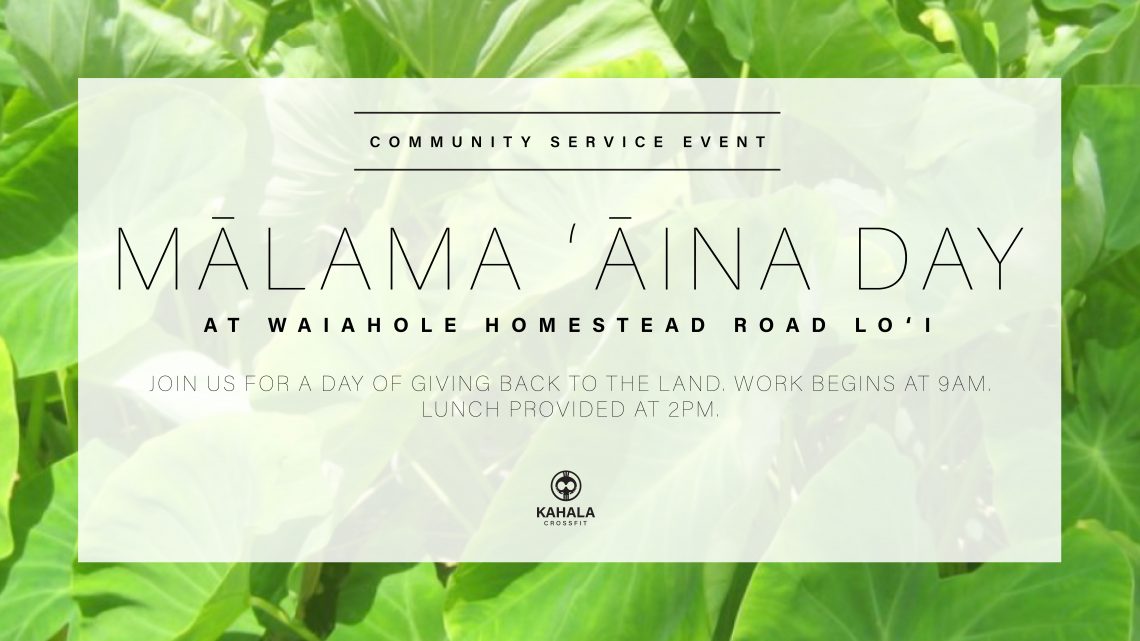 COMMUNITY SERVICE EVENT

MĀLAMA ʻĀINA DAY

AT WAIAHOLE HOMESTEAD ROAD LOʻI

JOIN US FOR A DAY OF GIVING BACK TO THE LAND. WORK BEGINS AT 9AM. LUNCH PROVIDED AT 2PM.

KAHALA
CROSSFIT